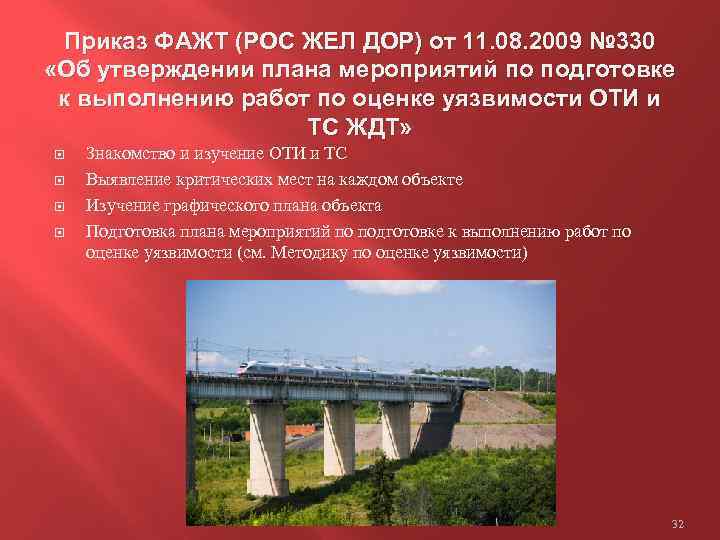 Приказ ФАЖТ (РОС ЖЕЛ ДОР) от 11.08.2009 №330 «Об утверждении плана мероприятий по подготовке к выполнению работ по оценке уязвимости ОТИ и ТС ЖДТ»

Знакомство и изучение ОТИ и ТС

Выявление критических мест на каждом объекте

Изучение графического плана объекта

Подготовка плана мероприятий по подготовке к выполнению работ по оценке уязвимости (см. Методику по оценке уязвимости)

32